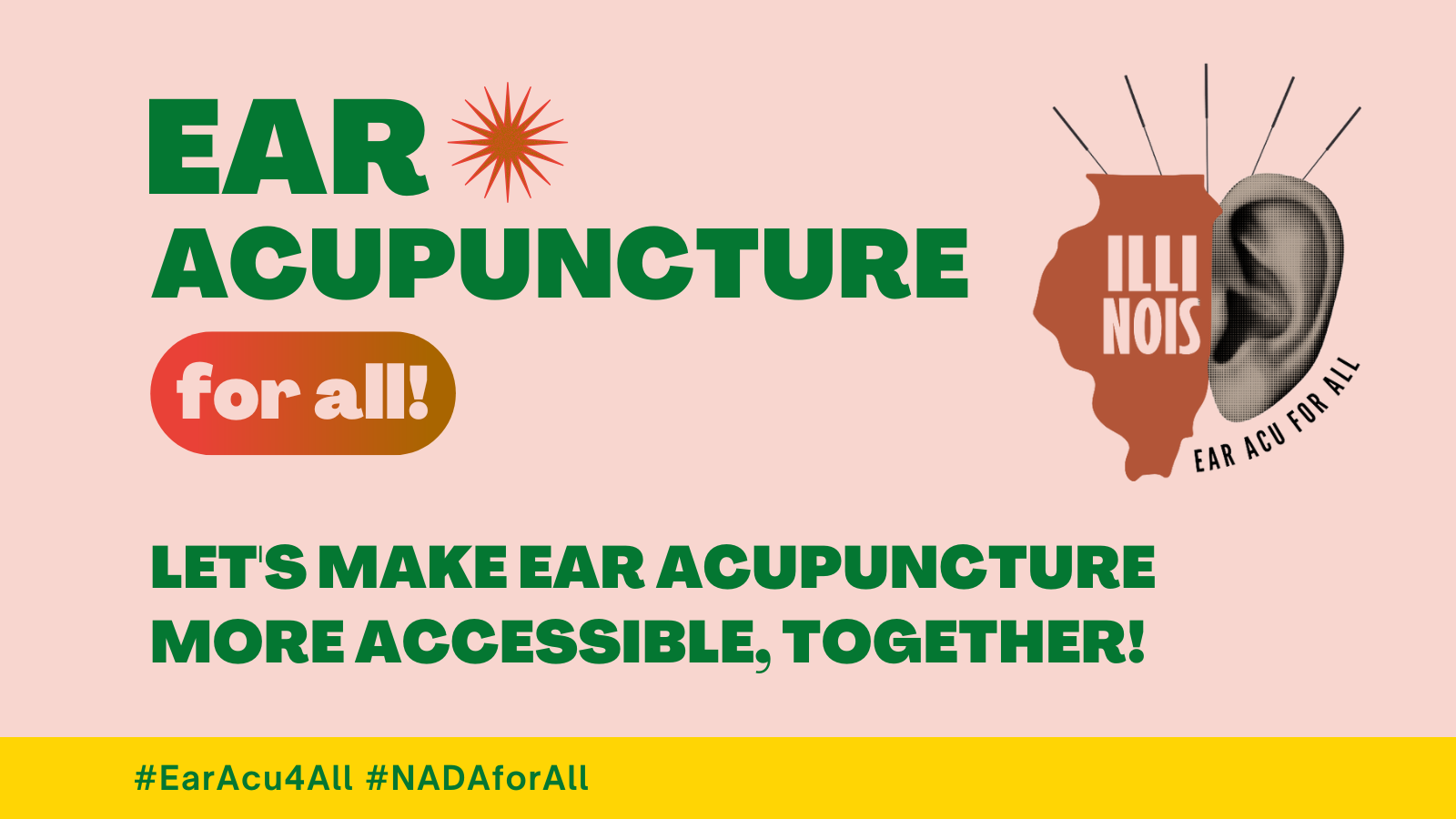 EAR ACUPUNCTURE

for all!

ILLI NOIS

EAR ACU FOR ALL

LET'S MAKE EAR ACUPUNCTURE MORE ACCESSIBLE, TOGETHER!

#EarAcu4All #NADAforAll